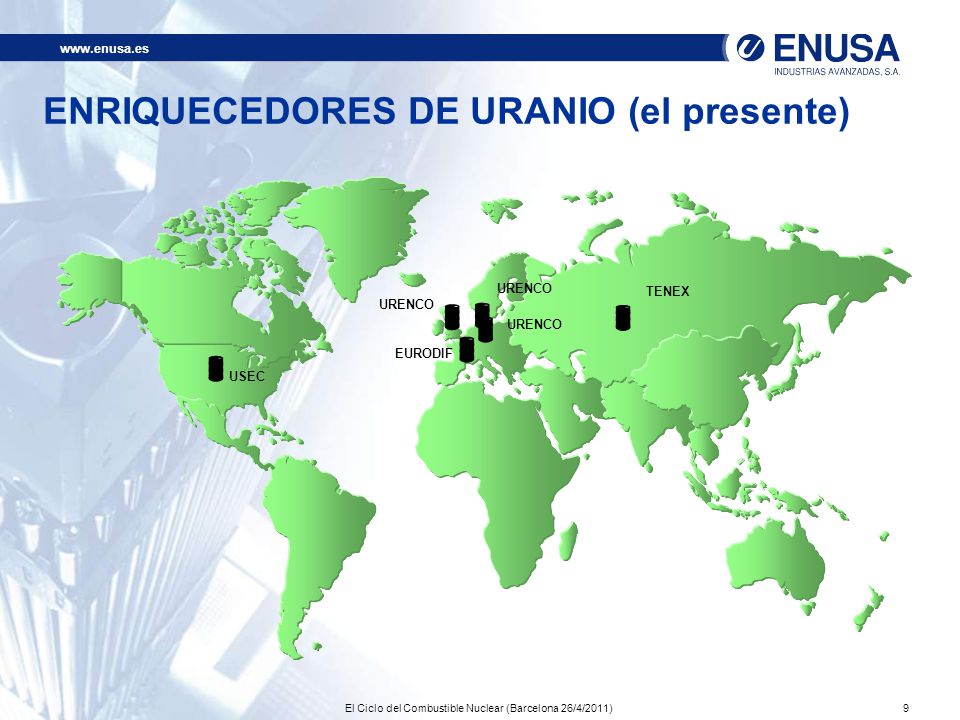 www.enusa.es

ENUSA
INDUSTRIAS AVANZADAS, S.A.

ENRIQUECEDORES DE URANIO (el presente)

URENCO

URENCO

TENEX

URENCO

EURODIF

USEC

El Ciclo del Combustible Nuclear (Barcelona 26/4/2011)

9